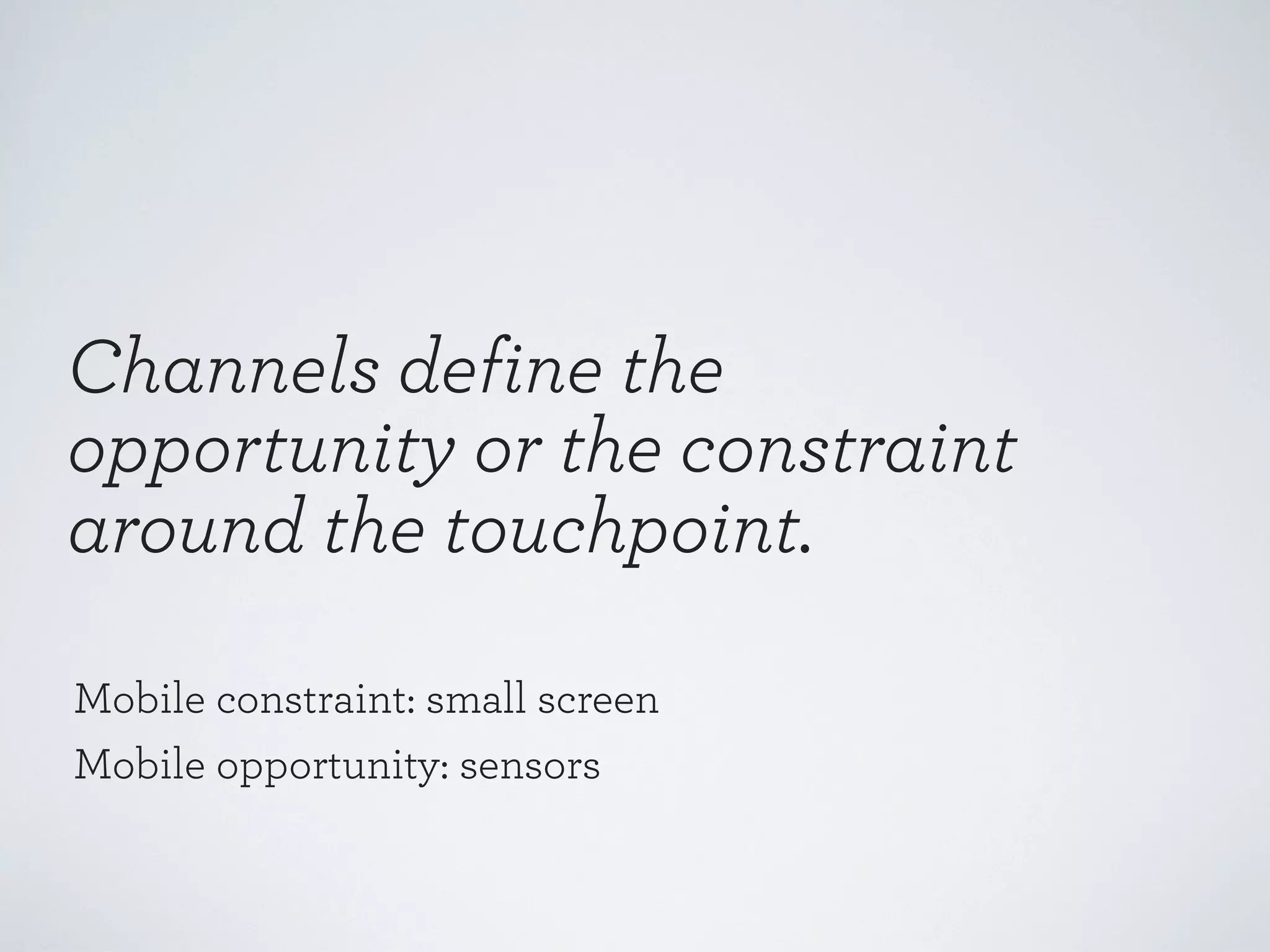 Channels define the opportunity or the constraint around the touchpoint.

Mobile constraint: small screen

Mobile opportunity: sensors